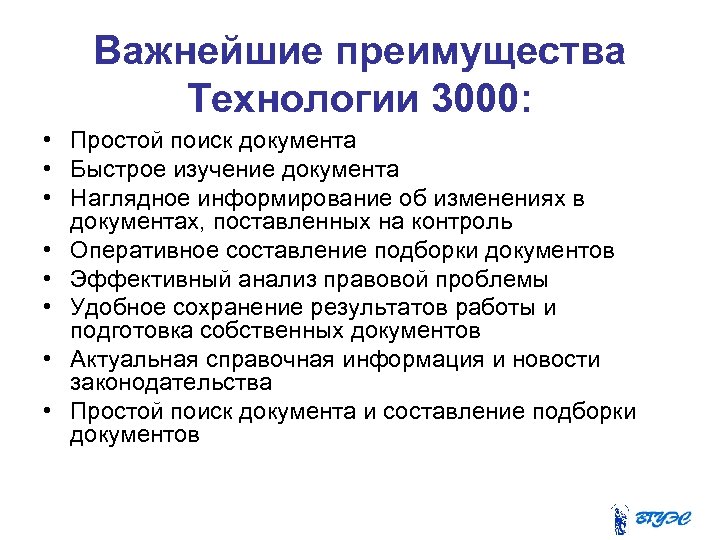 Важнейшие преимущества Технологии 3000:

• Простой поиск документа
• Быстрое изучение документа
• Наглядное информирование об изменениях в документах, поставленных на контроль
• Оперативное составление подборки документов
• Эффективный анализ правовой проблемы
• Удобное сохранение результатов работы и подготовка собственных документов
• Актуальная справочная информация и новости законодательства
• Простой поиск документа и составление подборки документов

ВГУЭС